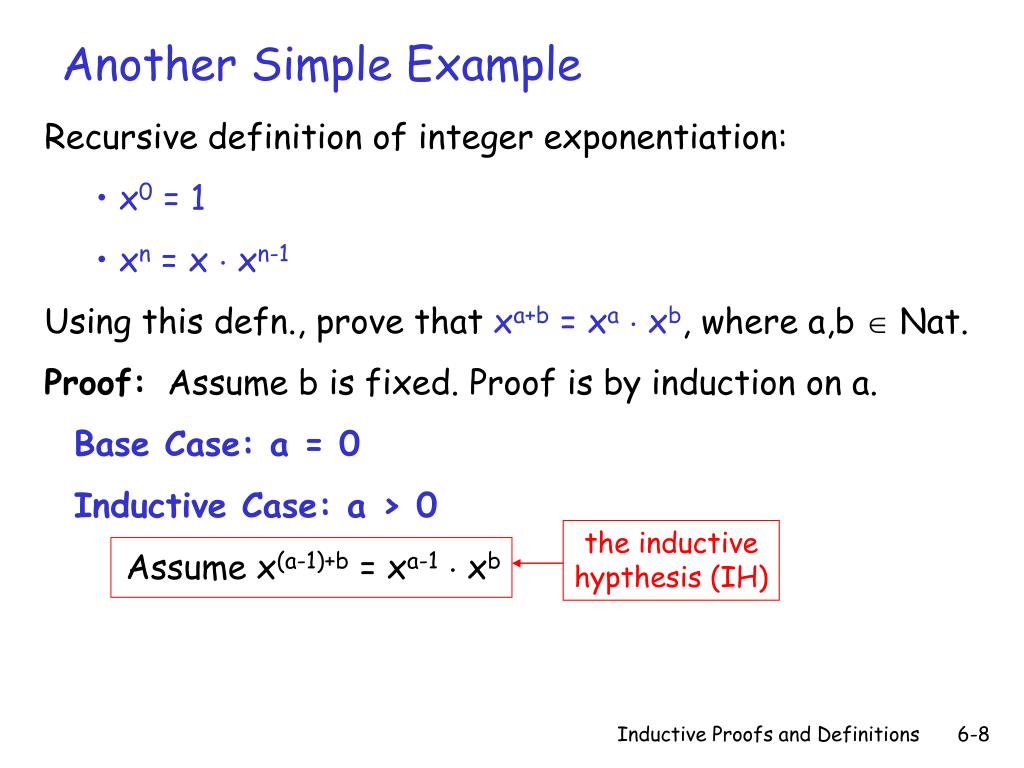 Another Simple Example

Recursive definition of integer exponentiation:

• $x^0 = 1$

• $x^n = x \cdot x^{n-1}$

Using this defn., prove that $x^{a+b} = x^a \cdot x^b$, where a,b $\in$ Nat.

**Proof:** Assume b is fixed. Proof is by induction on a.

**Base Case: a = 0**

**Inductive Case: a > 0**

Assume $x^{(a-1)+b} = x^{a-1} \cdot x^b$

the inductive hypthesis (IH)

Inductive Proofs and Definitions 6-8